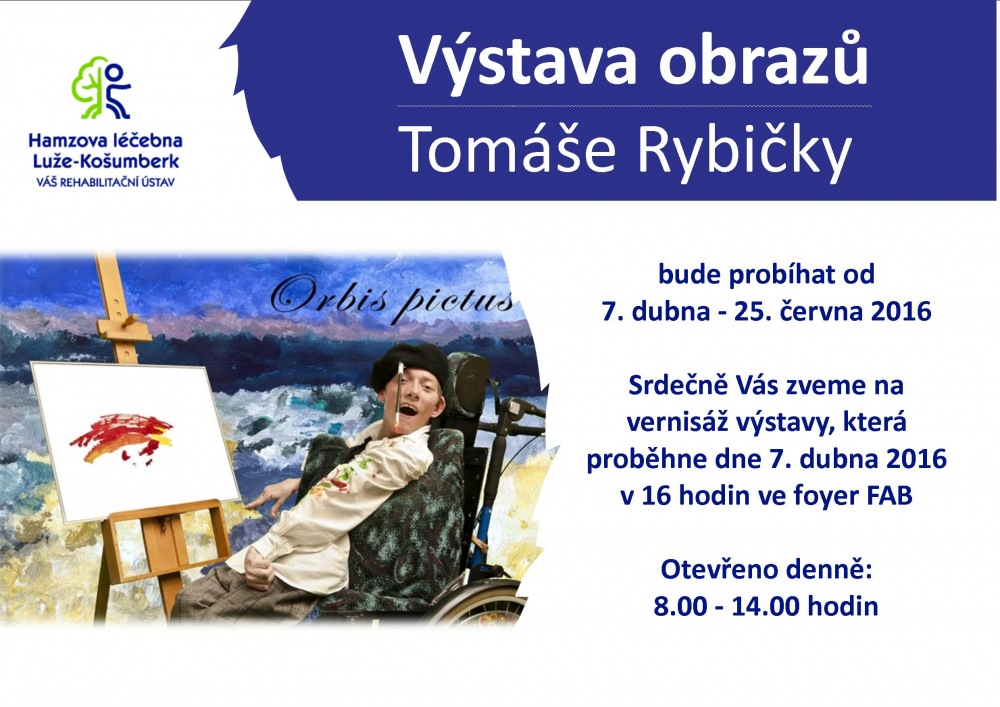 Hamzova léčebna Luže-Košumberk
VÁŠ REHABILITAČNÍ ÚSTAV

Výstava obrazů
Tomáše Rybičky

Orbis pictus

bude probíhat od
7. dubna - 25. června 2016

Srdečně Vás zveme na vernisáž výstavy, která proběhne dne 7. dubna 2016 v 16 hodin ve foyer FAB

Otevřeno denně:
8.00 - 14.00 hodin